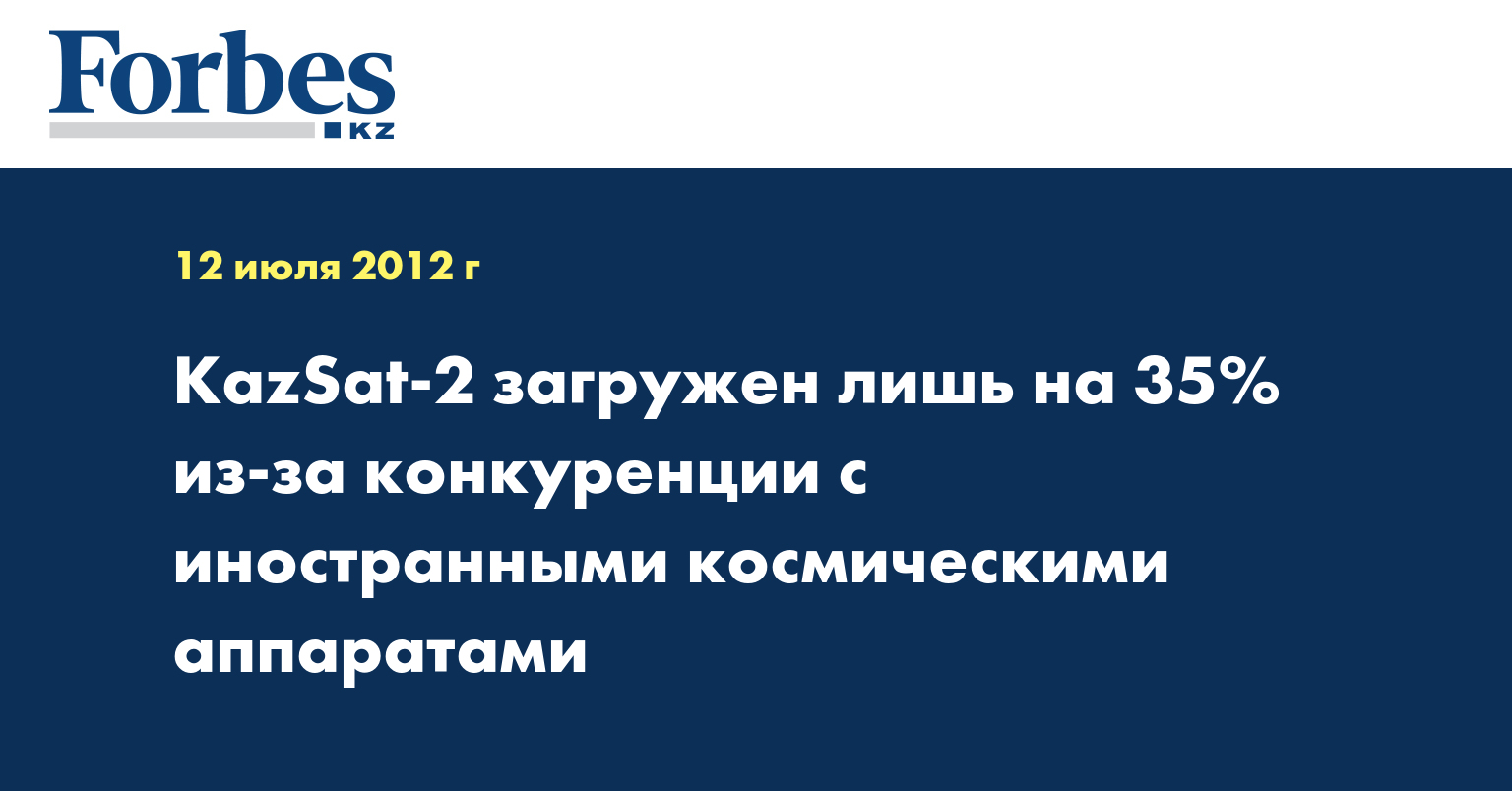 Forbes
KZ

12 июля 2012 г

KazSat-2 загружен лишь на 35% из-за конкуренции с иностранными космическими аппаратами